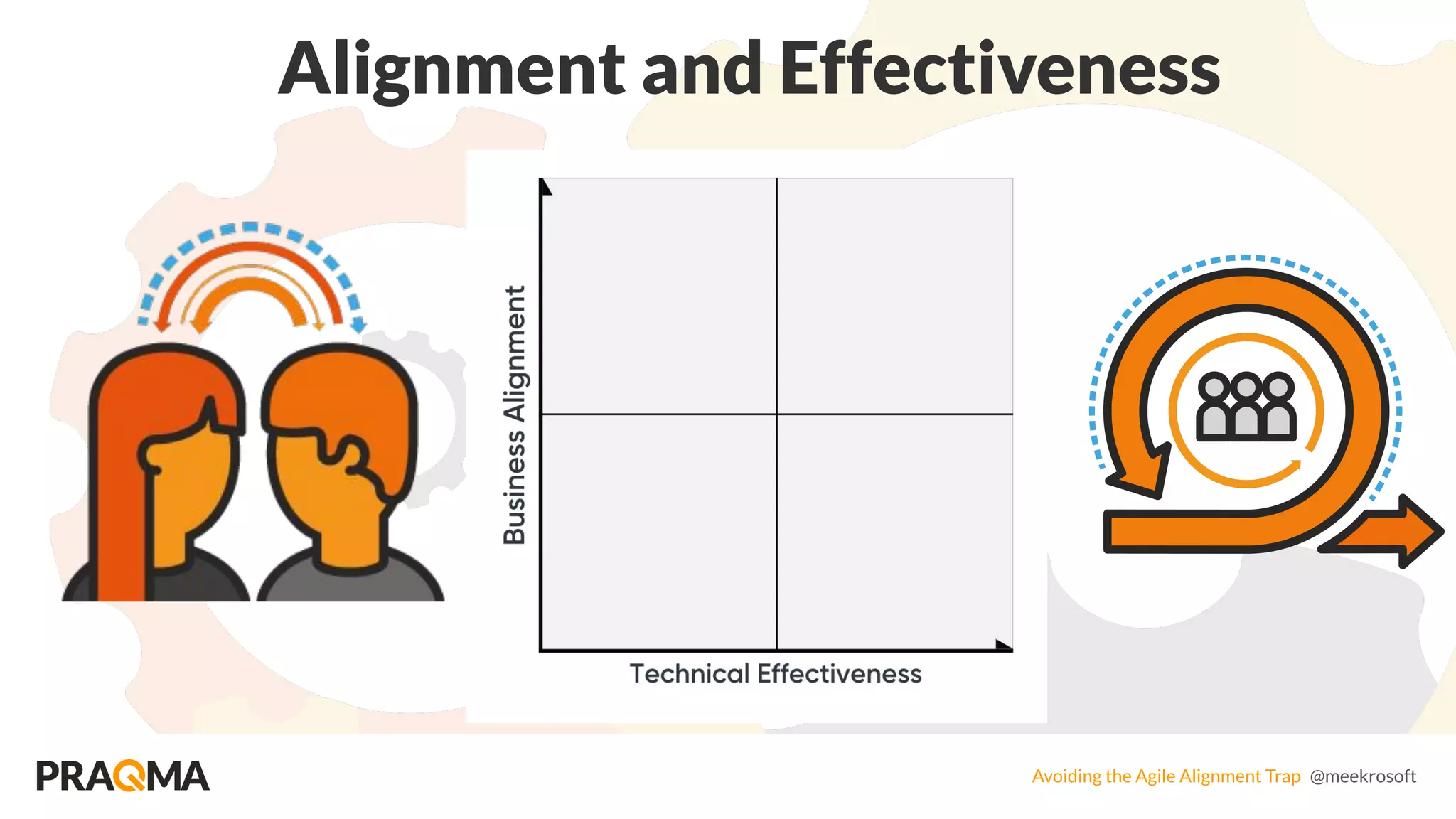 Alignment and Effectiveness

Business Alignment

Technical Effectiveness

PRAQMA

Avoiding the Agile Alignment Trap @meekrosoft